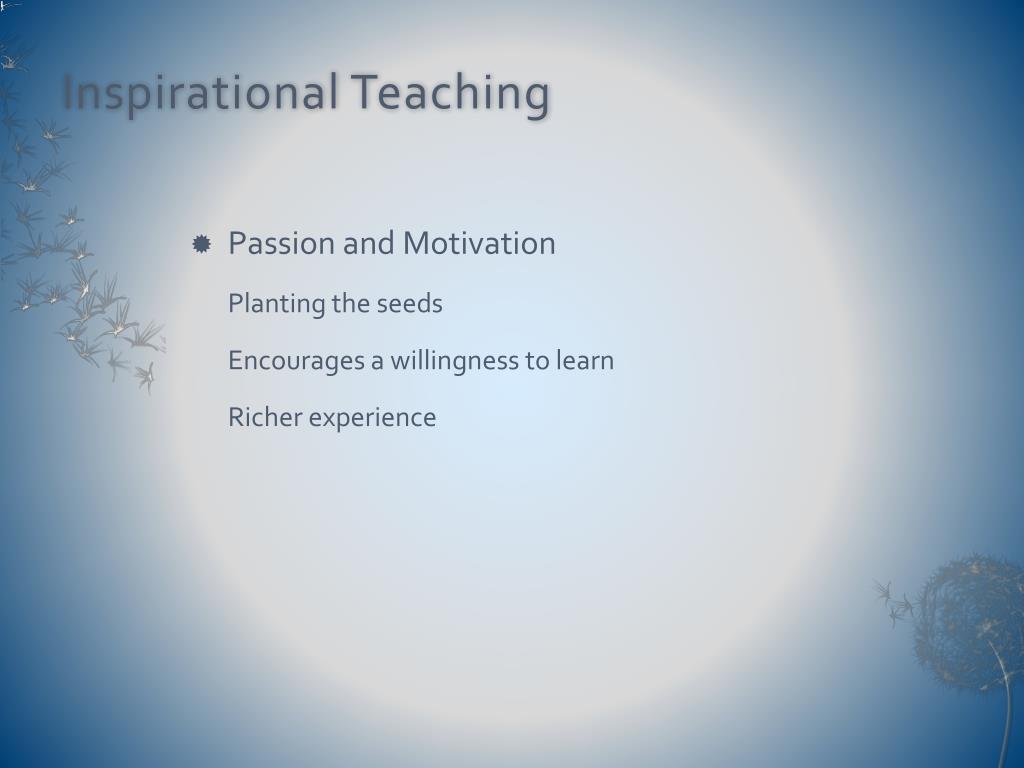 Inspirational Teaching

Passion and Motivation

Planting the seeds

Encourages a willingness to learn

Richer experience